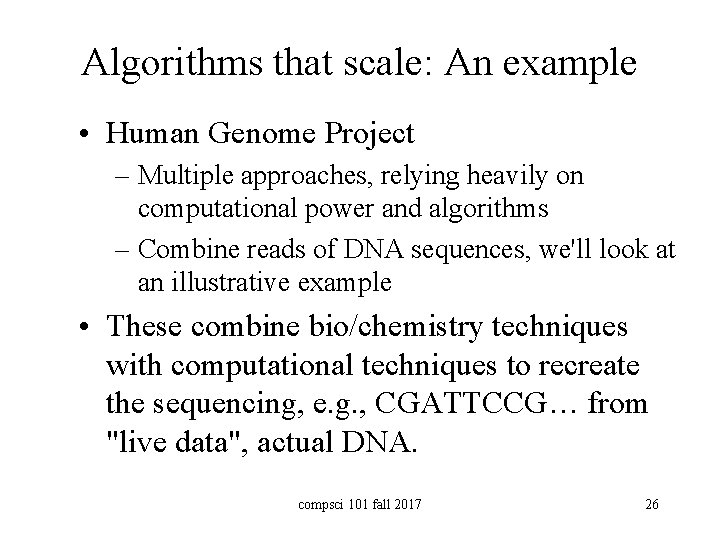 Algorithms that scale: An example

• Human Genome Project
  – Multiple approaches, relying heavily on computational power and algorithms
  – Combine reads of DNA sequences, we'll look at an illustrative example

• These combine bio/chemistry techniques with computational techniques to recreate the sequencing, e.g., CGATTCCG… from "live data", actual DNA.

compsci 101 fall 2017

26